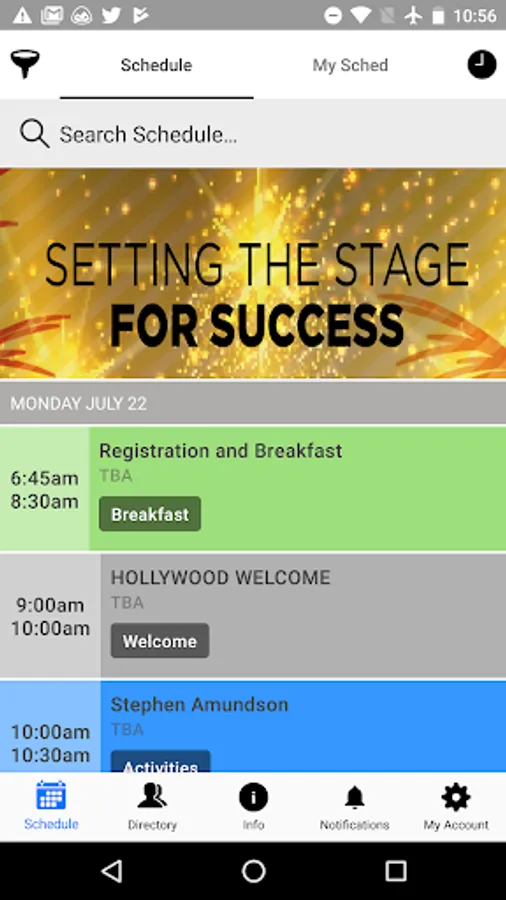 10:56

Schedule My Sched

Search Schedule...

SETTING THE STAGE
FOR SUCCESS

MONDAY JULY 22

6:45am
8:30am
Registration and Breakfast
TBA
Breakfast

9:00am
10:00am
HOLLYWOOD WELCOME
TBA
Welcome

10:00am
10:30am
Stephen Amundson
TBA
Activities

Schedule Directory Info Notifications My Account